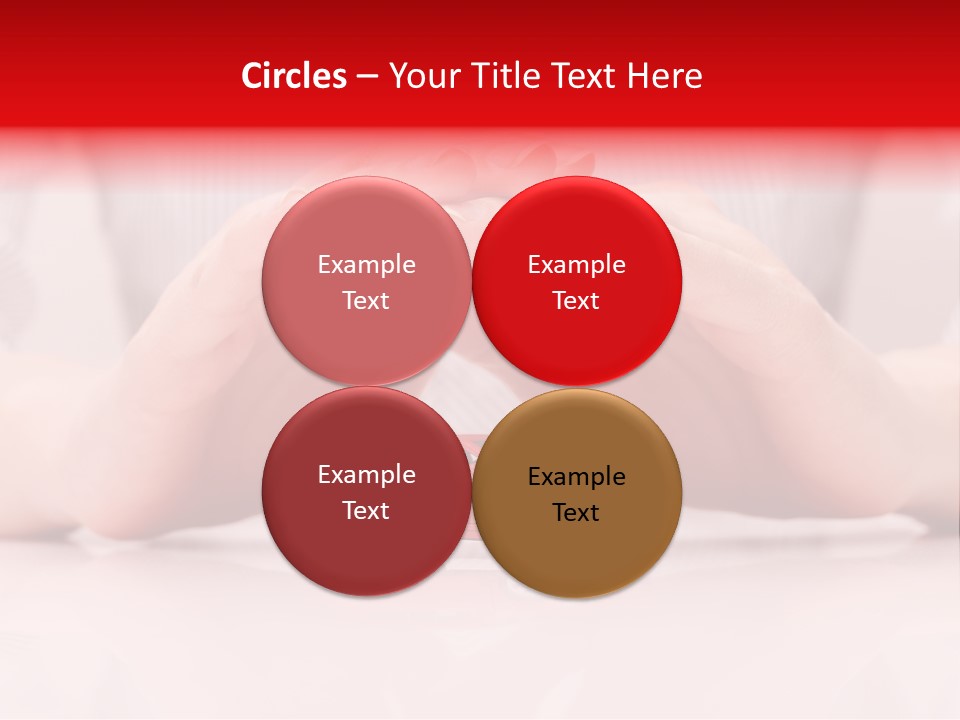 Circles – Your Title Text Here

Example Text

Example Text

Example Text

Example Text